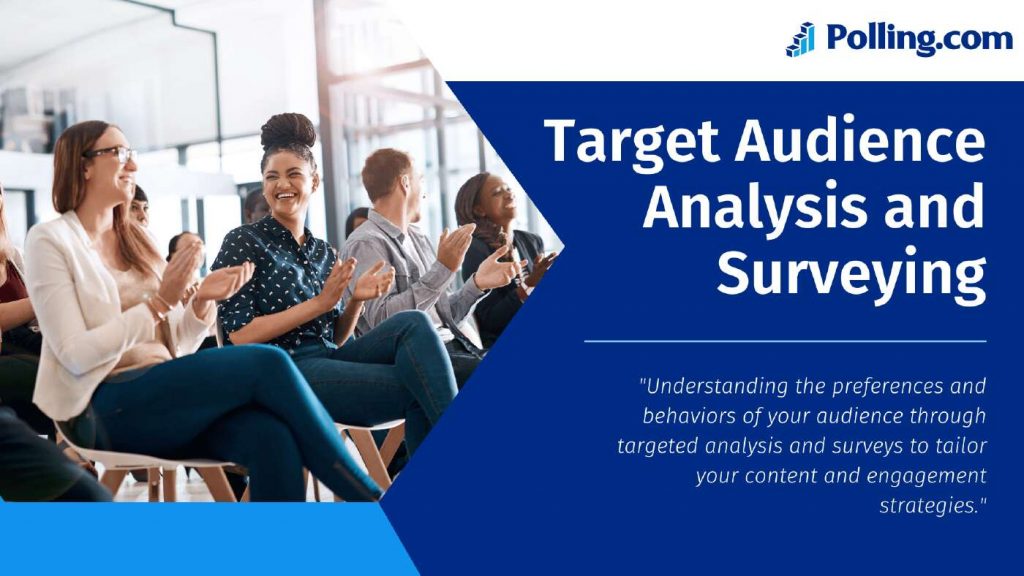 Polling.com

Target Audience Analysis and Surveying

"Understanding the preferences and behaviors of your audience through targeted analysis and surveys to tailor your content and engagement strategies."